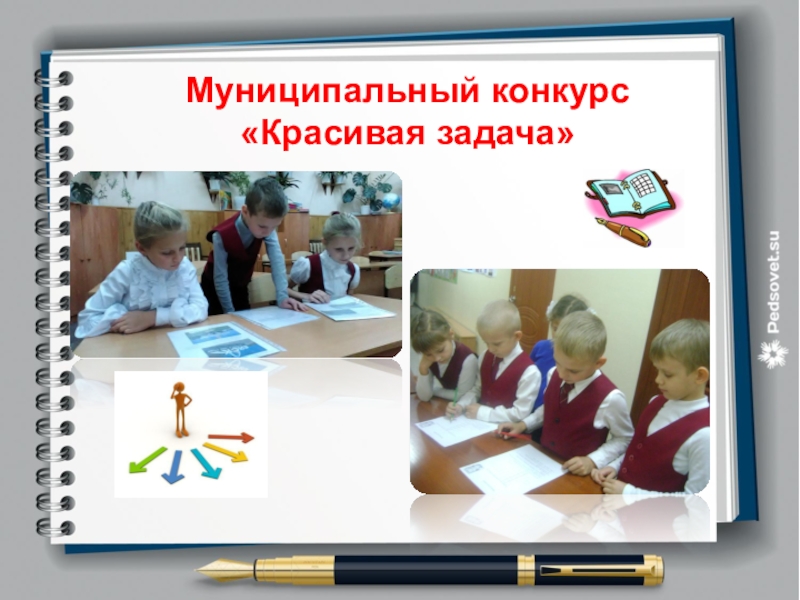 Муниципальный конкурс «Красивая задача»

Pedsovet.su